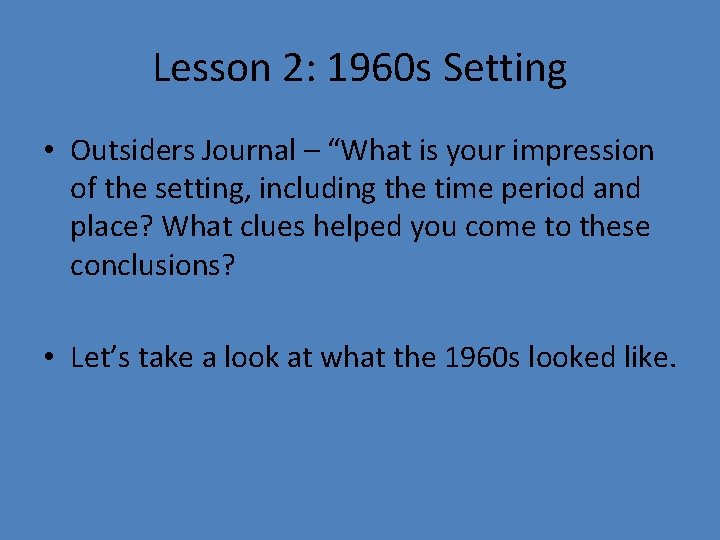 Lesson 2: 1960s Setting

• Outsiders Journal – “What is your impression of the setting, including the time period and place? What clues helped you come to these conclusions?

• Let’s take a look at what the 1960s looked like.